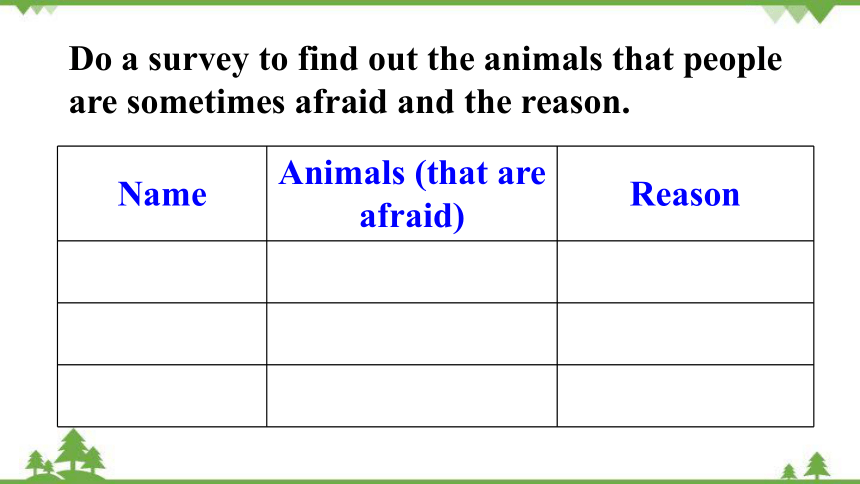 Do a survey to find out the animals that people are sometimes afraid and the reason.

| Name | Animals (that are afraid) | Reason |
|---|---|---|
| | | |
| | | |
| | | |